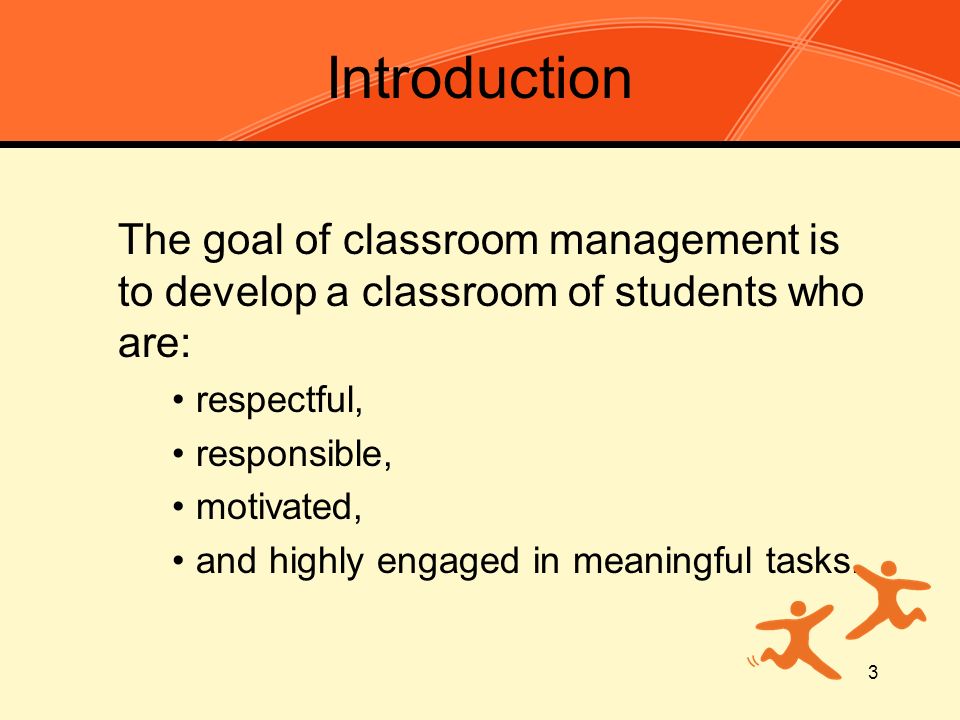 Introduction

The goal of classroom management is to develop a classroom of students who are:

• respectful,
• responsible,
• motivated,
• and highly engaged in meaningful tasks.

3